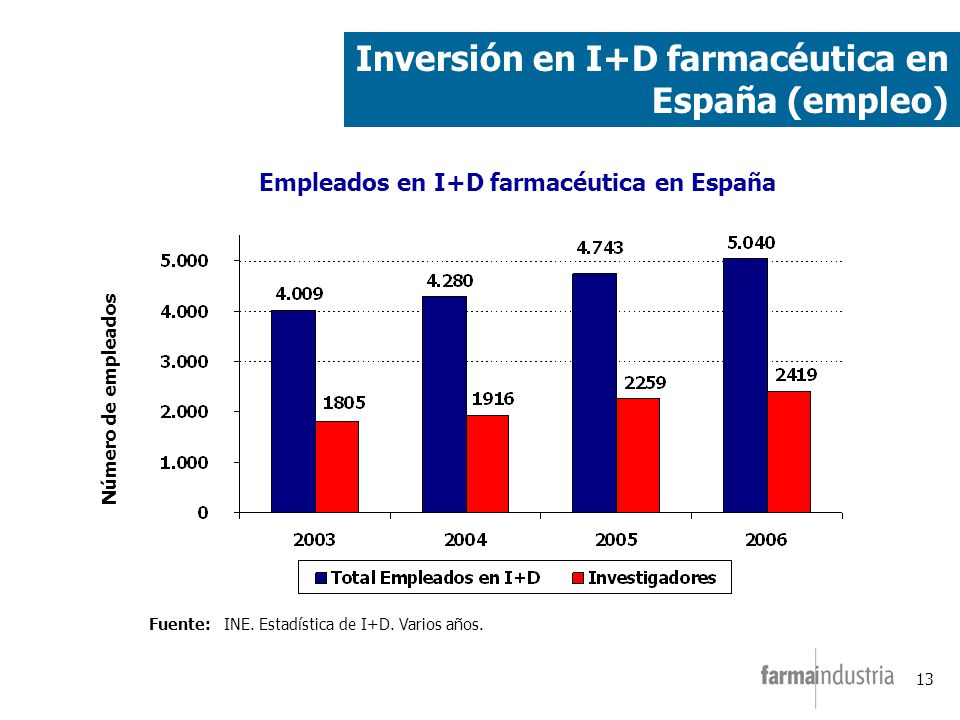 Inversión en I+D farmacéutica en España (empleo)

Empleados en I+D farmacéutica en España

Número de empleados

5.000
4.000
3.000
2.000
1.000
0

4.009
1805
4.280
1916
4.743
2259
5.040
2419

2003
2004
2005
2006

Total Empleados en I+D
Investigadores

Fuente: INE. Estadística de I+D. Varios años.

farmaindustria

13